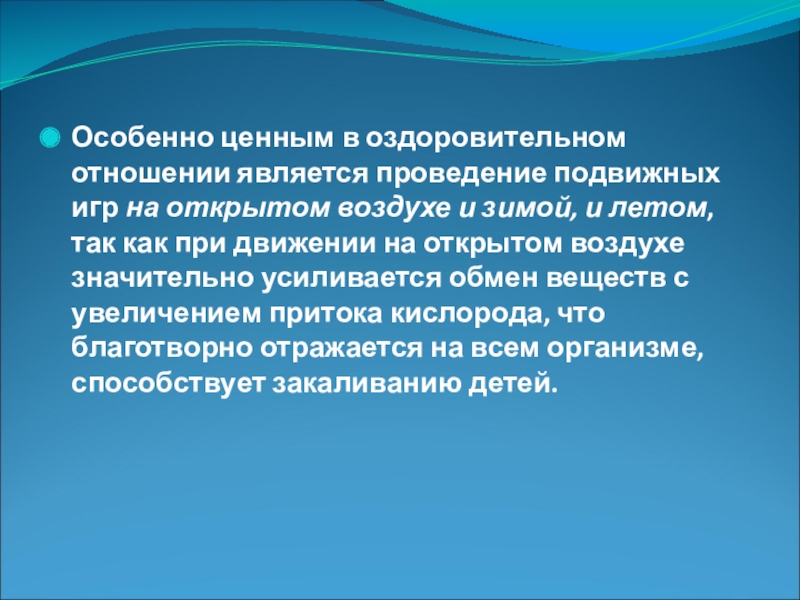 Особенно ценным в оздоровительном отношении является проведение подвижных игр на открытом воздухе и зимой, и летом, так как при движении на открытом воздухе значительно усиливается обмен веществ с увеличением притока кислорода, что благотворно отражается на всем организме, способствует закаливанию детей.